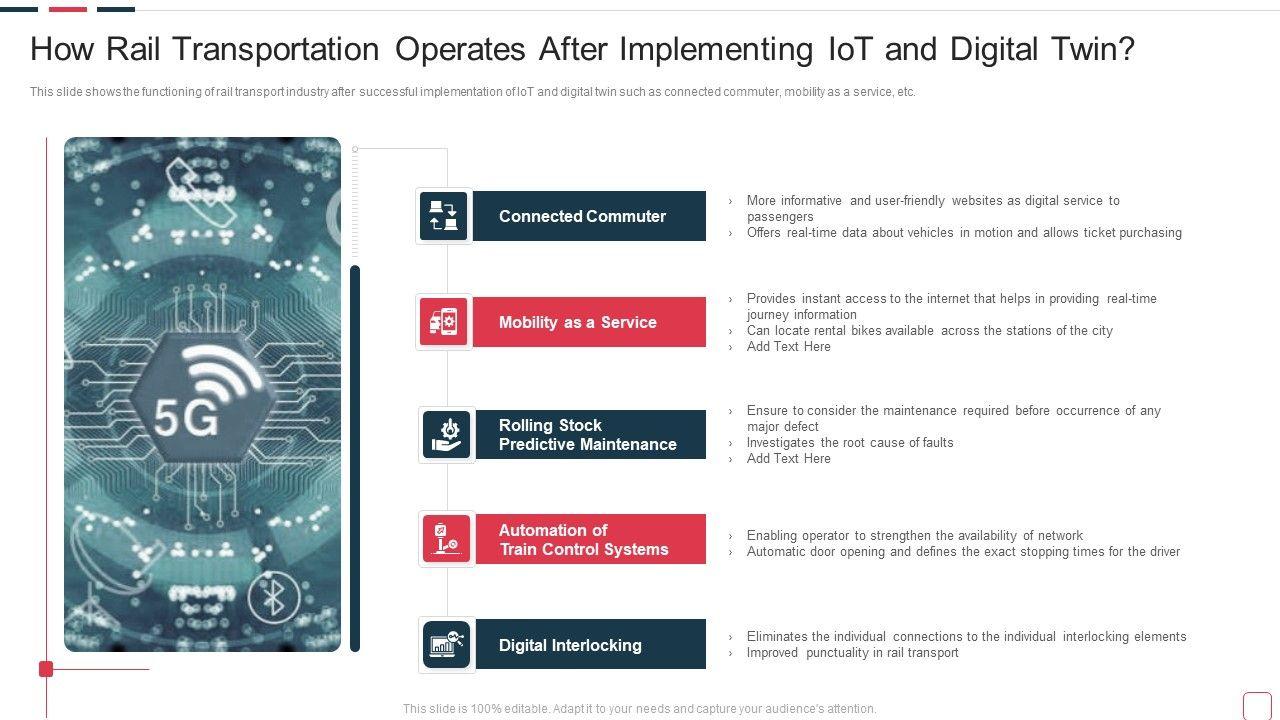 How Rail Transportation Operates After Implementing IoT and Digital Twin?

This slide shows the functioning of rail transport industry after successful implementation of IoT and digital twin such as connected commuter, mobility as a service, etc.

5G

Connected Commuter

› More informative and user-friendly websites as digital service to passengers
› Offers real-time data about vehicles in motion and allows ticket purchasing

Mobility as a Service

› Provides instant access to the internet that helps in providing real-time journey information
› Can locate rental bikes available across the stations of the city
› Add Text Here

Rolling Stock Predictive Maintenance

› Ensure to consider the maintenance required before occurrence of any major defect
› Investigates the root cause of faults
› Add Text Here

Automation of Train Control Systems

› Enabling operator to strengthen the availability of network
› Automatic door opening and defines the exact stopping times for the driver

Digital Interlocking

› Eliminates the individual connections to the individual interlocking elements
› Improved punctuality in rail transport

This slide is 100% editable. Adapt it to your needs and capture your audience's attention.